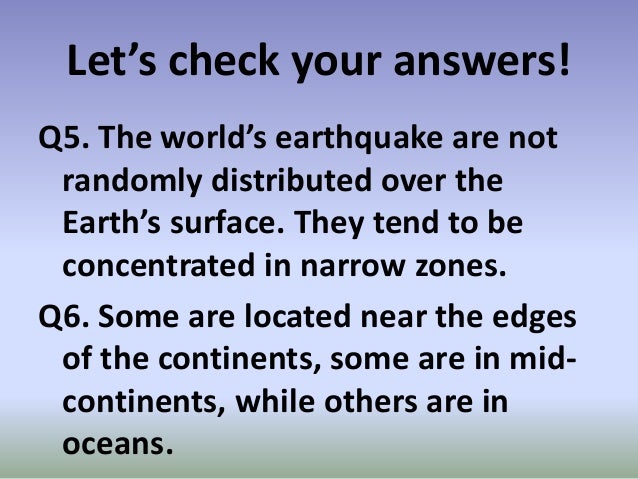 Let's check your answers!

Q5. The world's earthquake are not randomly distributed over the Earth's surface. They tend to be concentrated in narrow zones.

Q6. Some are located near the edges of the continents, some are in mid-continents, while others are in oceans.